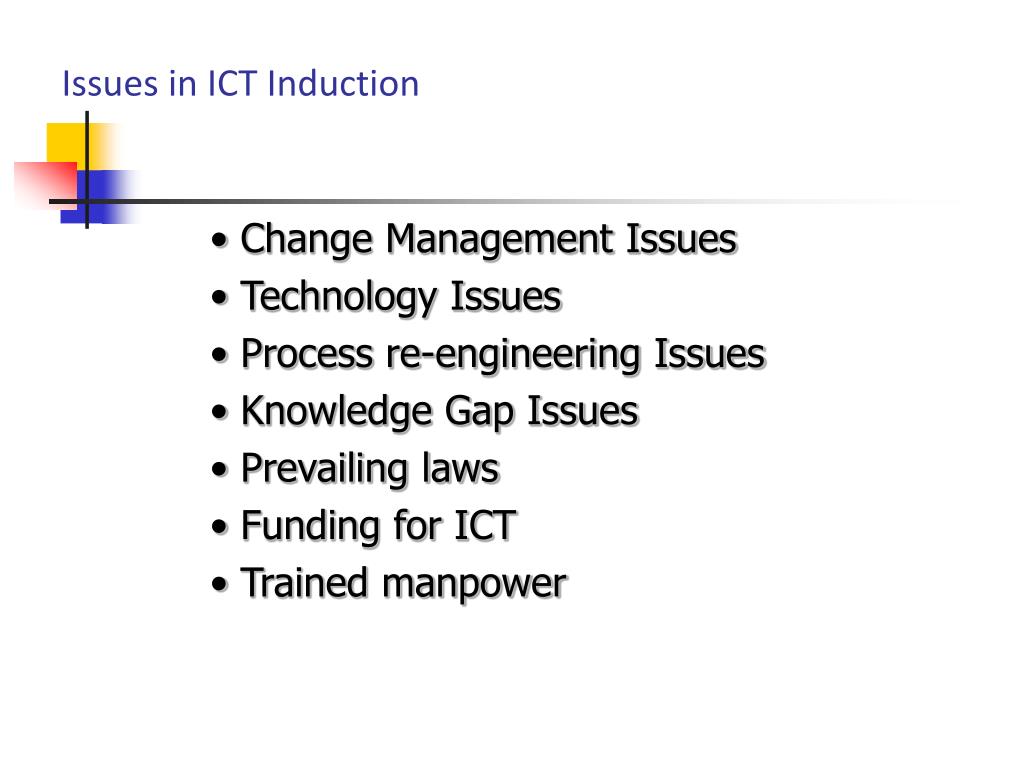 Issues in ICT Induction

• Change Management Issues
• Technology Issues
• Process re-engineering Issues
• Knowledge Gap Issues
• Prevailing laws
• Funding for ICT
• Trained manpower